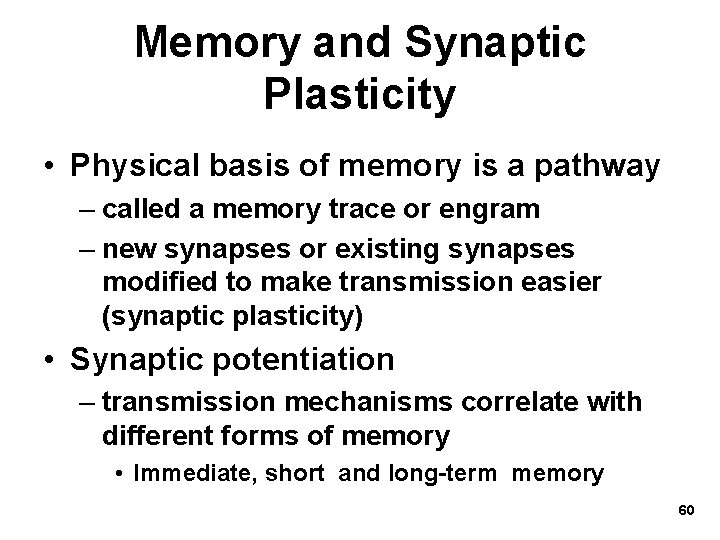 Memory and Synaptic Plasticity

• Physical basis of memory is a pathway
– called a memory trace or engram
– new synapses or existing synapses modified to make transmission easier (synaptic plasticity)

• Synaptic potentiation
– transmission mechanisms correlate with different forms of memory
• Immediate, short and long-term memory

60